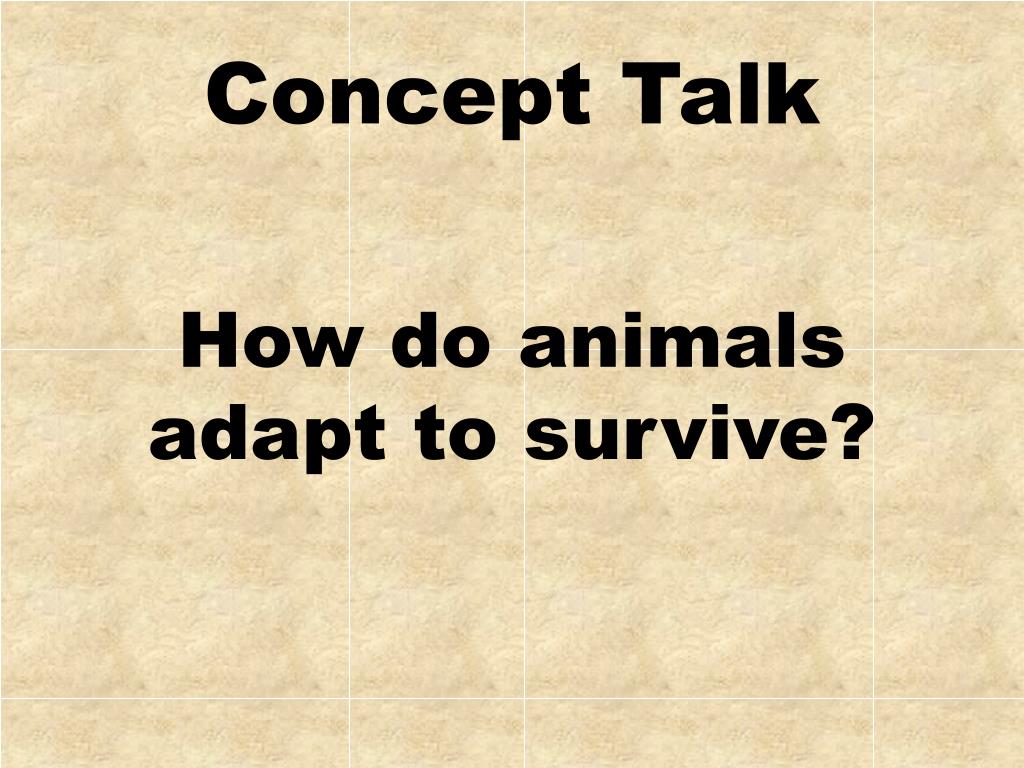 Concept Talk

How do animals adapt to survive?